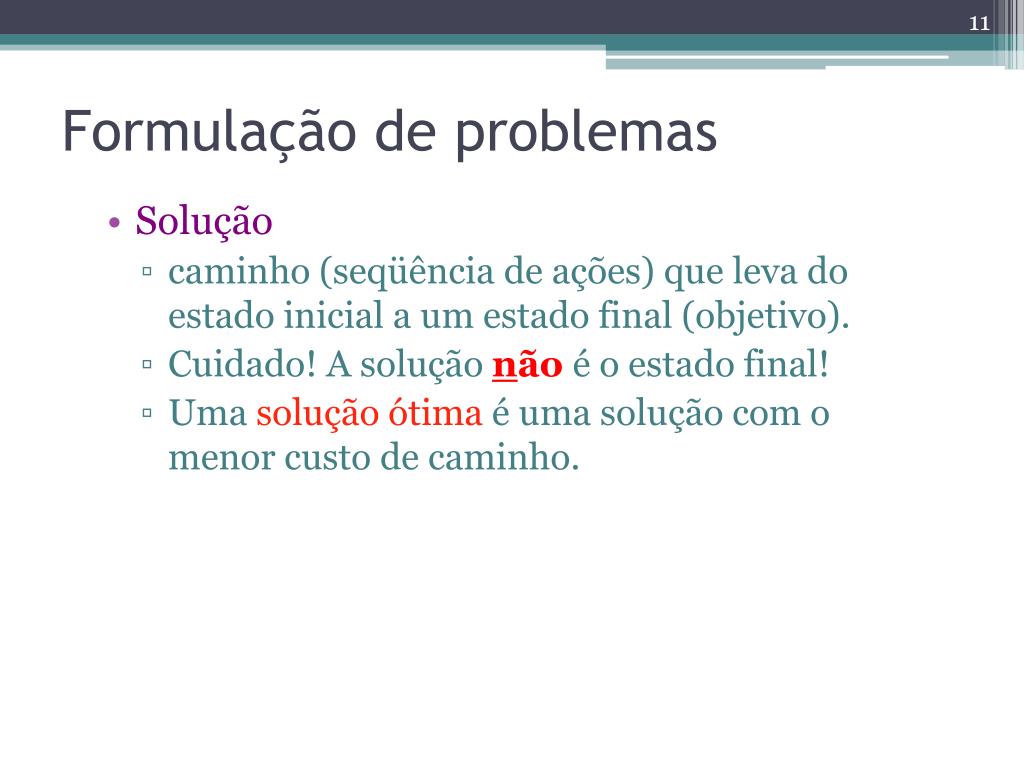 11

Formulação de problemas

• Solução
▫ caminho (seqüência de ações) que leva do estado inicial a um estado final (objetivo).
▫ Cuidado! A solução não é o estado final!
▫ Uma solução ótima é uma solução com o menor custo de caminho.